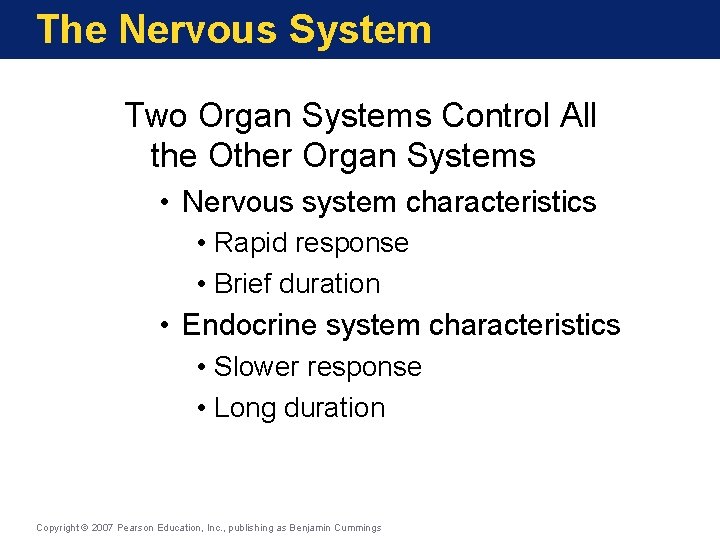 The Nervous System

Two Organ Systems Control All the Other Organ Systems

• Nervous system characteristics
  • Rapid response
  • Brief duration
• Endocrine system characteristics
  • Slower response
  • Long duration

Copyright © 2007 Pearson Education, Inc., publishing as Benjamin Cummings